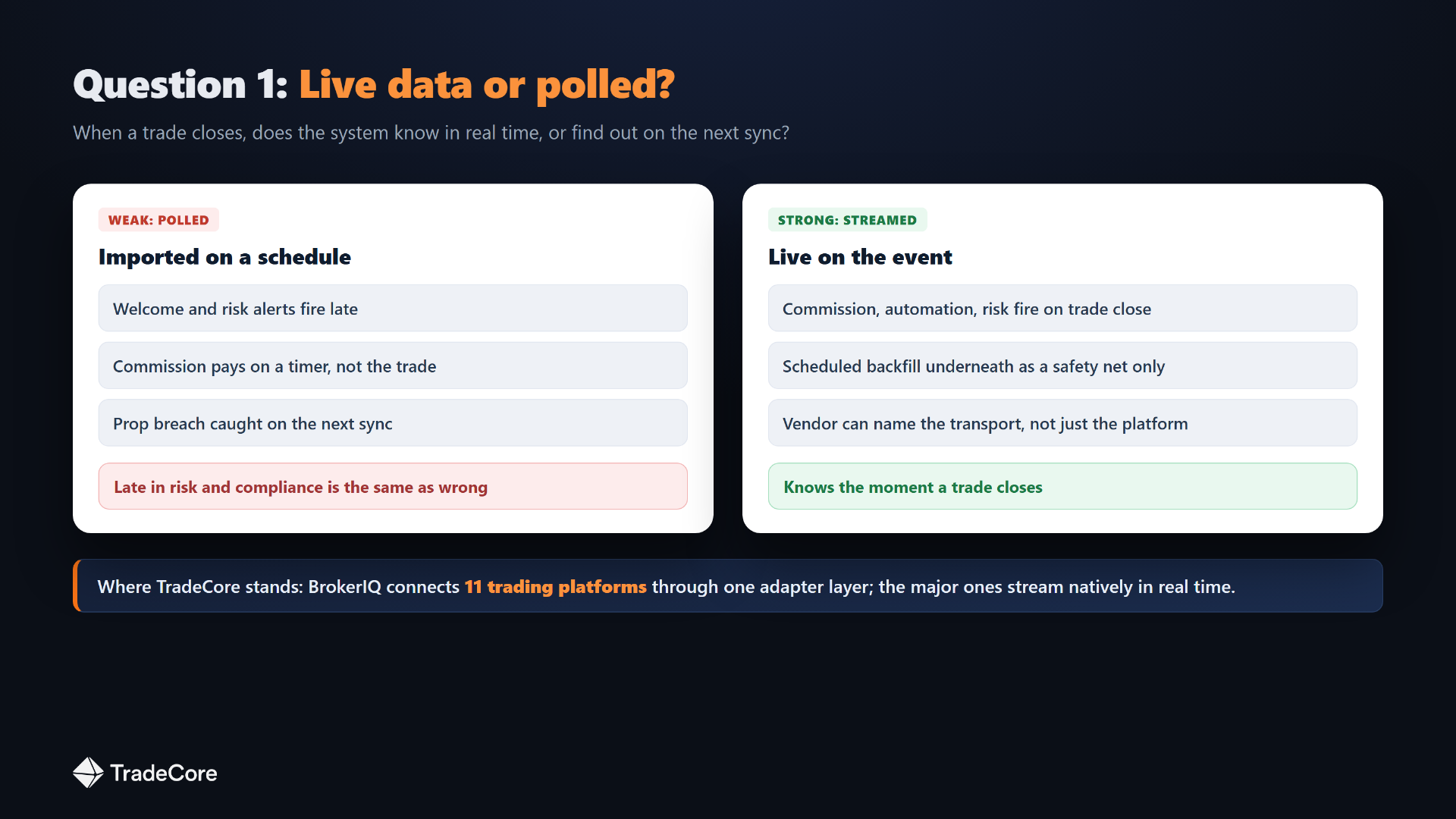 Question 1: Live data or polled?

When a trade closes, does the system know in real time, or find out on the next sync?

WEAK: POLLED

Imported on a schedule

Welcome and risk alerts fire late

Commission pays on a timer, not the trade

Prop breach caught on the next sync

Late in risk and compliance is the same as wrong

STRONG: STREAMED

Live on the event

Commission, automation, risk fire on trade close

Scheduled backfill underneath as a safety net only

Vendor can name the transport, not just the platform

Knows the moment a trade closes

Where TradeCore stands: BrokerIQ connects 11 trading platforms through one adapter layer; the major ones stream natively in real time.

TradeCore